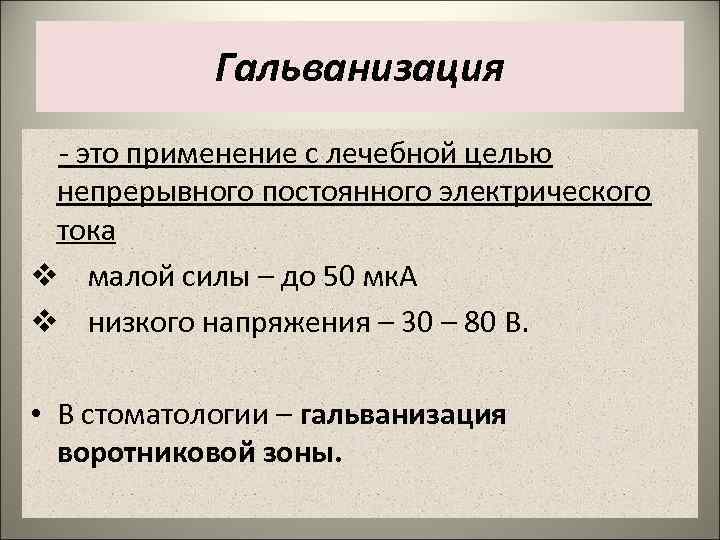 Гальванизация

- это применение с лечебной целью непрерывного постоянного электрического тока

❖ малой силы – до 50 мкА

❖ низкого напряжения – 30 – 80 В.

• В стоматологии – гальванизация воротниковой зоны.